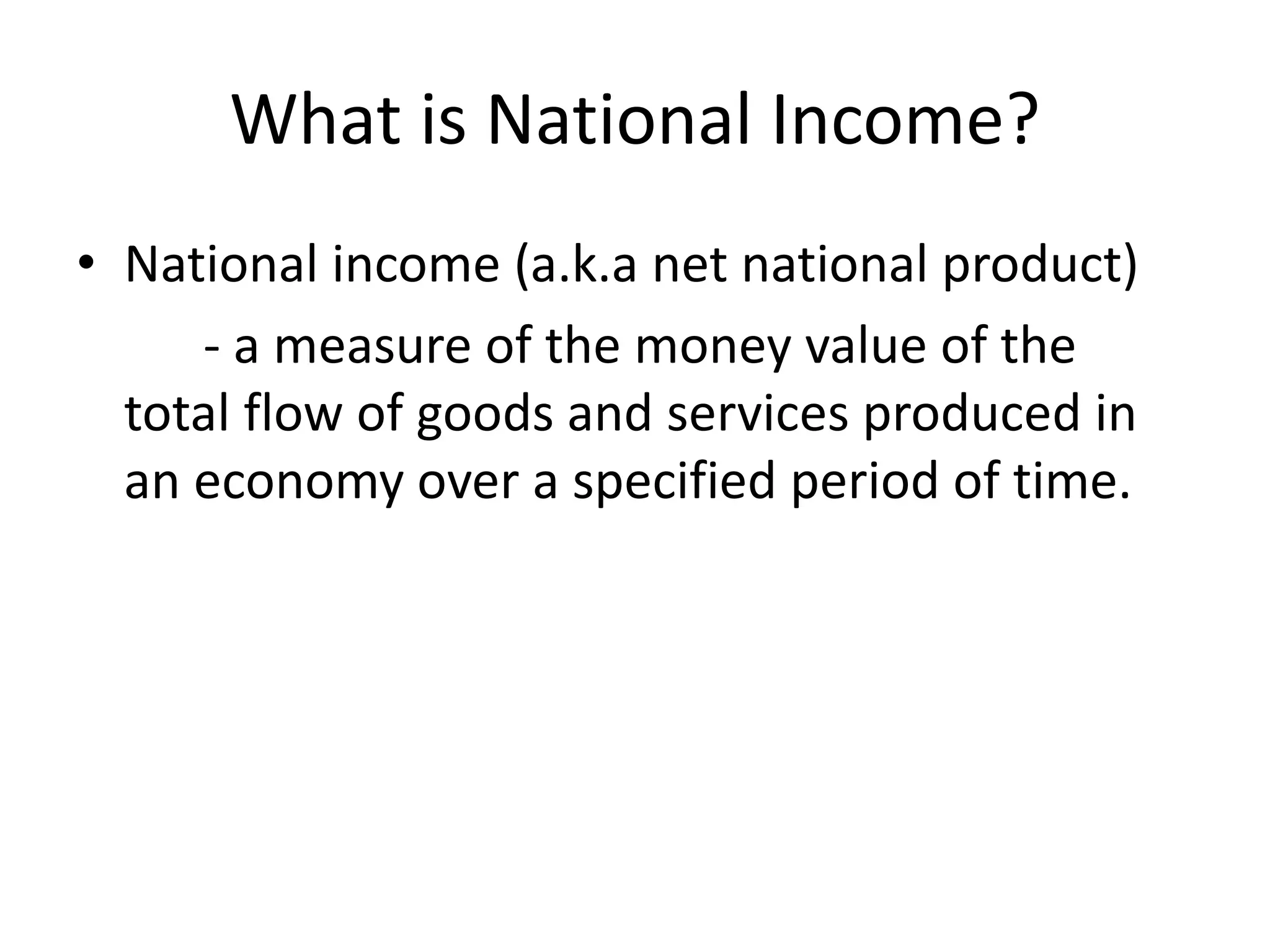 What is National Income?

• National income (a.k.a net national product)

- a measure of the money value of the total flow of goods and services produced in an economy over a specified period of time.